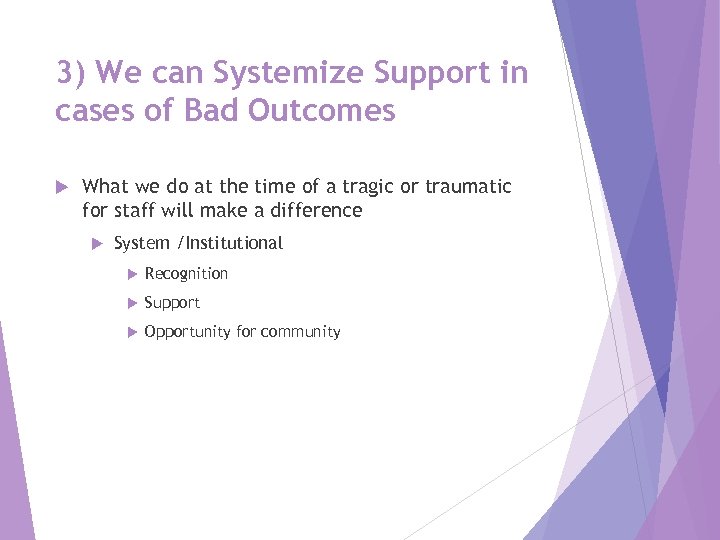 3) We can Systemize Support in cases of Bad Outcomes

What we do at the time of a tragic or traumatic for staff will make a difference

System /Institutional

Recognition

Support

Opportunity for community